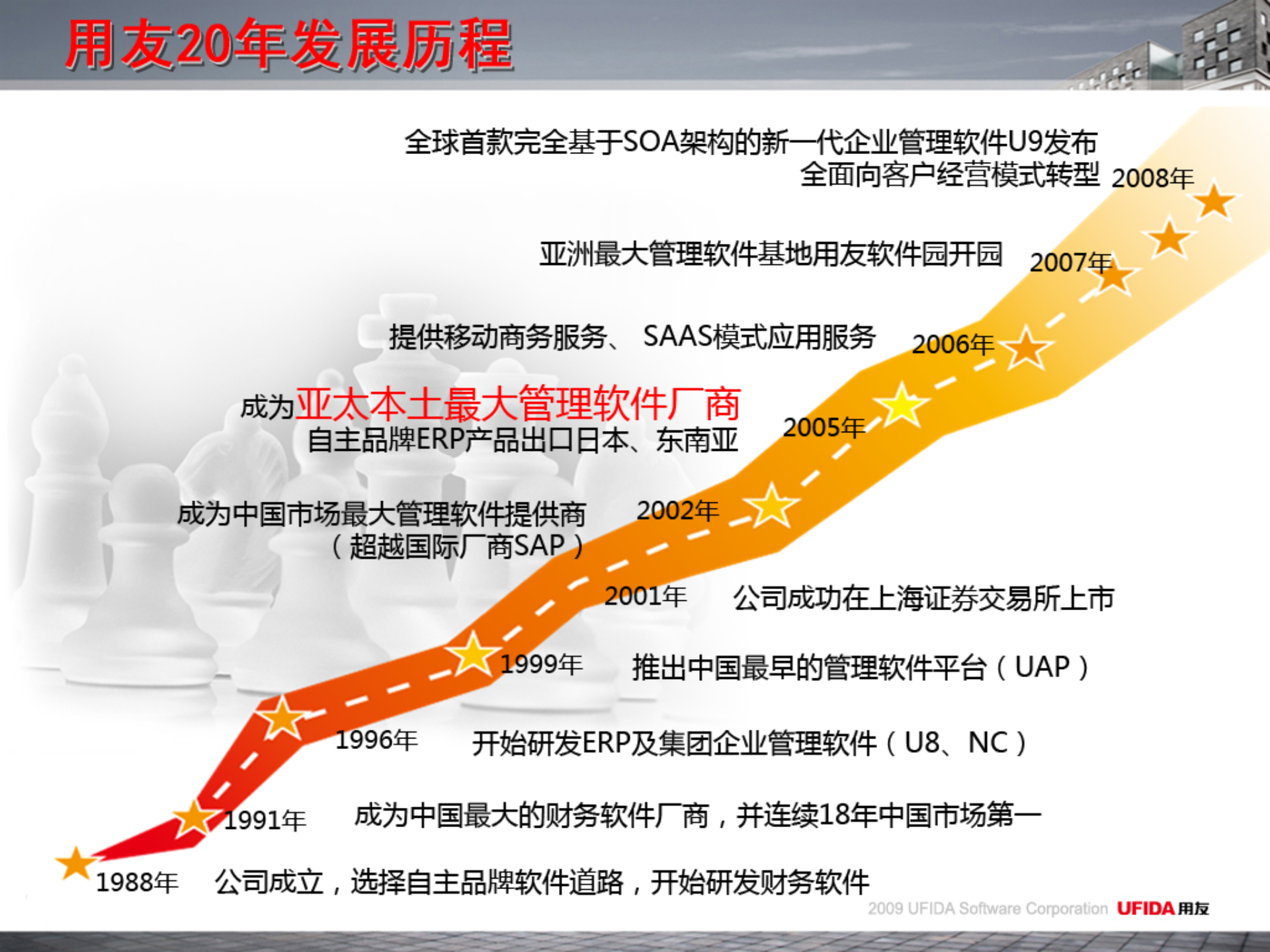 用友20年发展历程

全球首款完全基于SOA架构的新一代企业管理软件U9发布
全面向客户经营模式转型 2008年

亚洲最大管理软件基地用友软件园开园 2007年

提供移动商务服务、 SAAS模式应用服务 2006年

成为亚太本土最大管理软件厂商
自主品牌ERP产品出口日本、东南亚 2005年

成为中国市场最大管理软件提供商
（超越国际厂商SAP） 2002年

2001年 公司成功在上海证券交易所上市

1999年 推出中国最早的管理软件平台（UAP）

1996年 开始研发ERP及集团企业管理软件（U8、NC）

1991年 成为中国最大的财务软件厂商，并连续18年中国市场第一

1988年 公司成立，选择自主品牌软件道路，开始研发财务软件

2009 UFIDA Software Corporation UFIDA 用友